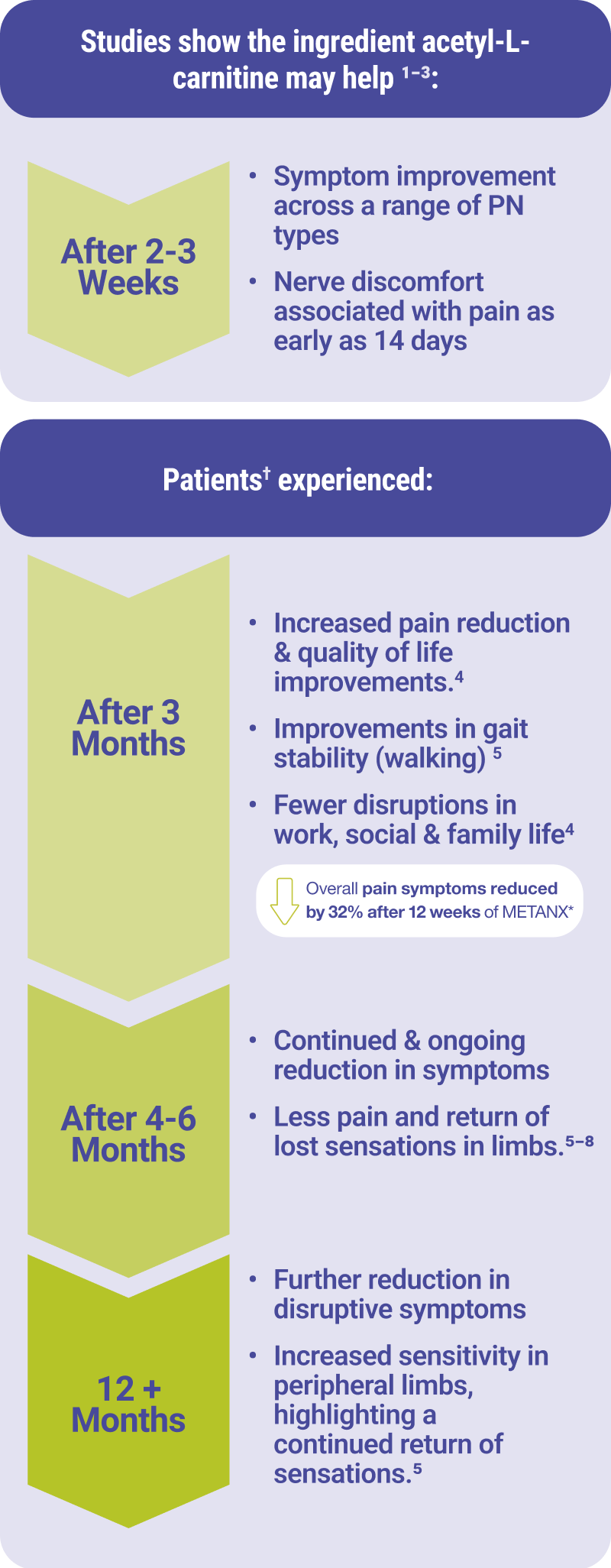 Studies show the ingredient acetyl-L-carnitine may help $^{1-3}$:

After 2-3 Weeks

• Symptom improvement across a range of PN types

• Nerve discomfort associated with pain as early as 14 days

Patients$^{†}$ experienced:

After 3 Months

• Increased pain reduction & quality of life improvements.$^{4}$

• Improvements in gait stability (walking) $^{5}$

• Fewer disruptions in work, social & family life$^{4}$

Overall pain symptoms reduced by 32% after 12 weeks of METANX*

After 4-6 Months

• Continued & ongoing reduction in symptoms

• Less pain and return of lost sensations in limbs.$^{5-8}$

12 + Months

• Further reduction in disruptive symptoms

• Increased sensitivity in peripheral limbs, highlighting a continued return of sensations.$^{5}$